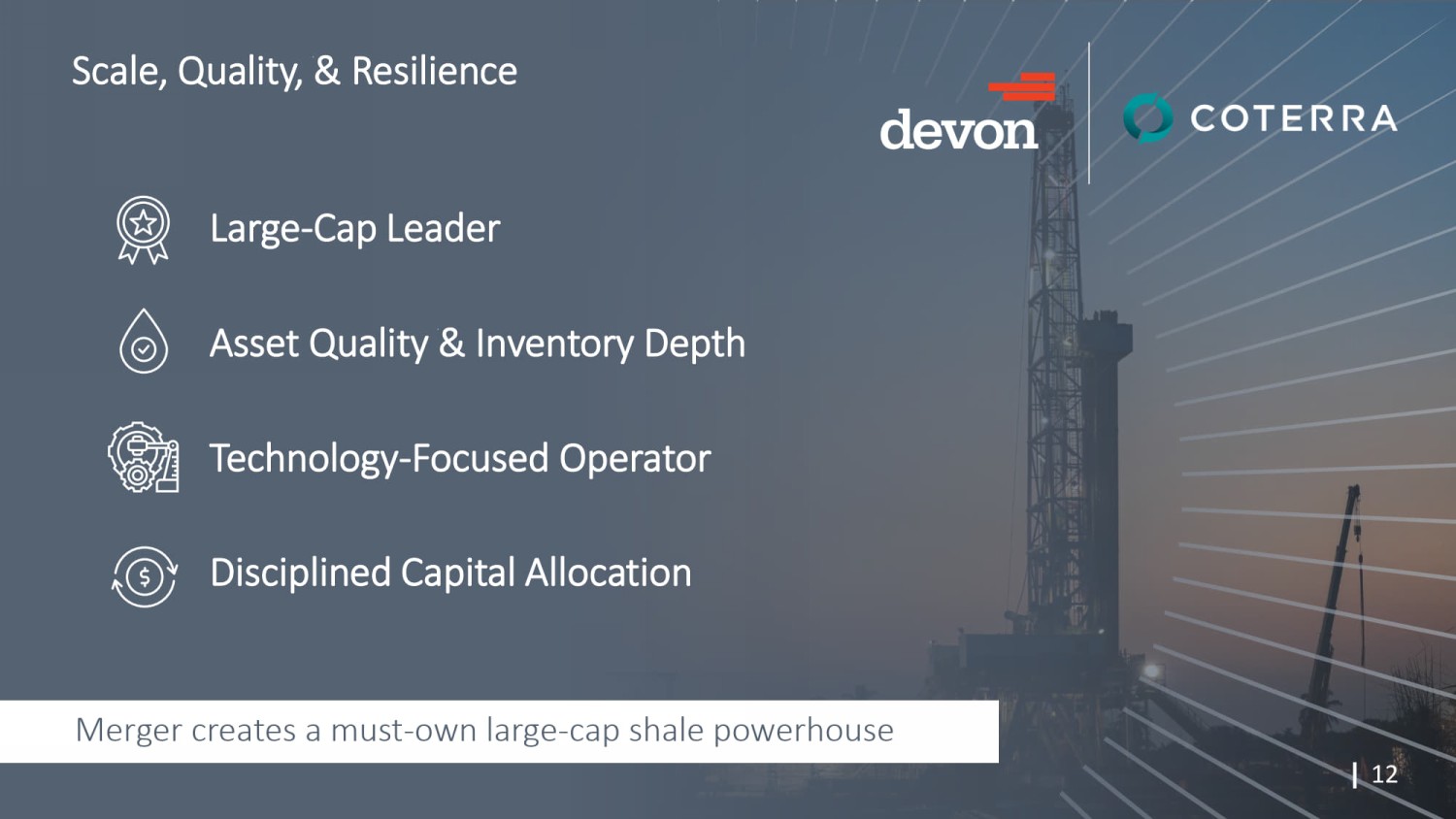 Scale, Quality, & Resilience

devon

COTERRA

Large-Cap Leader

Asset Quality & Inventory Depth

Technology-Focused Operator

Disciplined Capital Allocation

Merger creates a must-own large-cap shale powerhouse

| 12